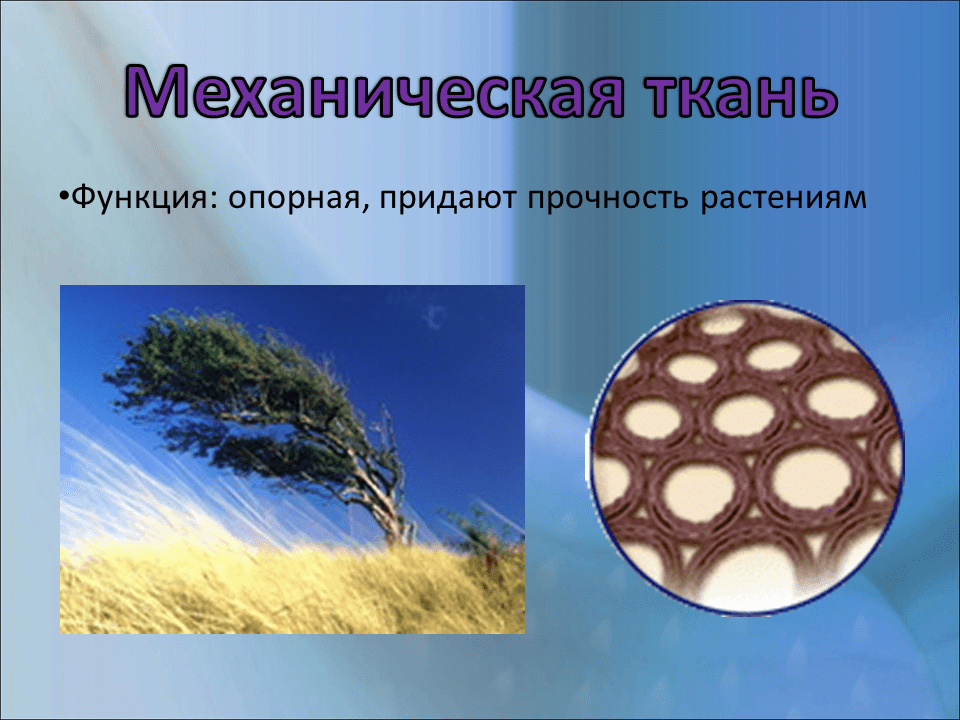 Механическая ткань

•Функция: опорная, придают прочность растениям